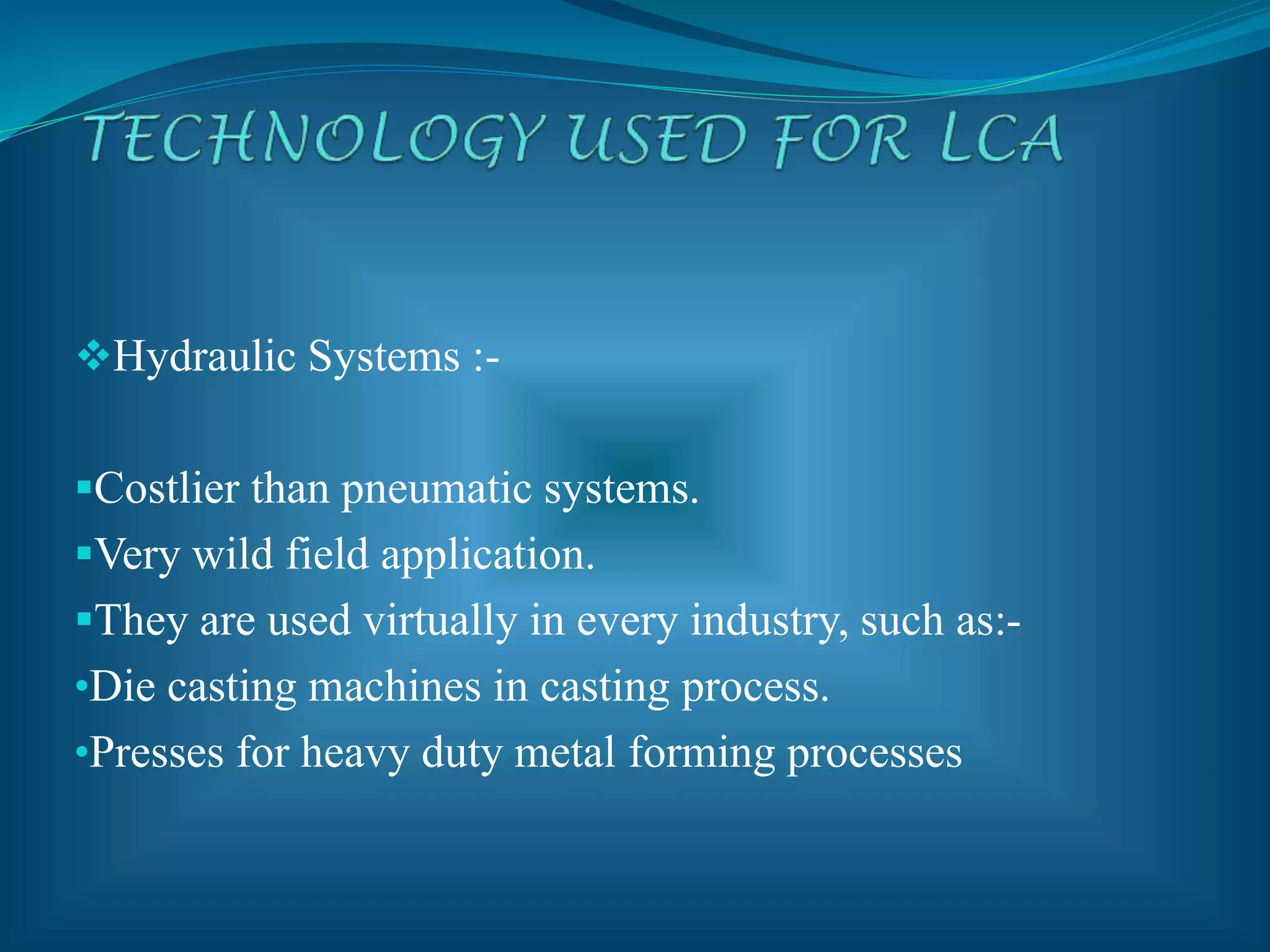 TECHNOLOGY USED FOR LCA

❖Hydraulic Systems :-

▪Costlier than pneumatic systems.
▪Very wild field application.
▪They are used virtually in every industry, such as:-
•Die casting machines in casting process.
•Presses for heavy duty metal forming processes